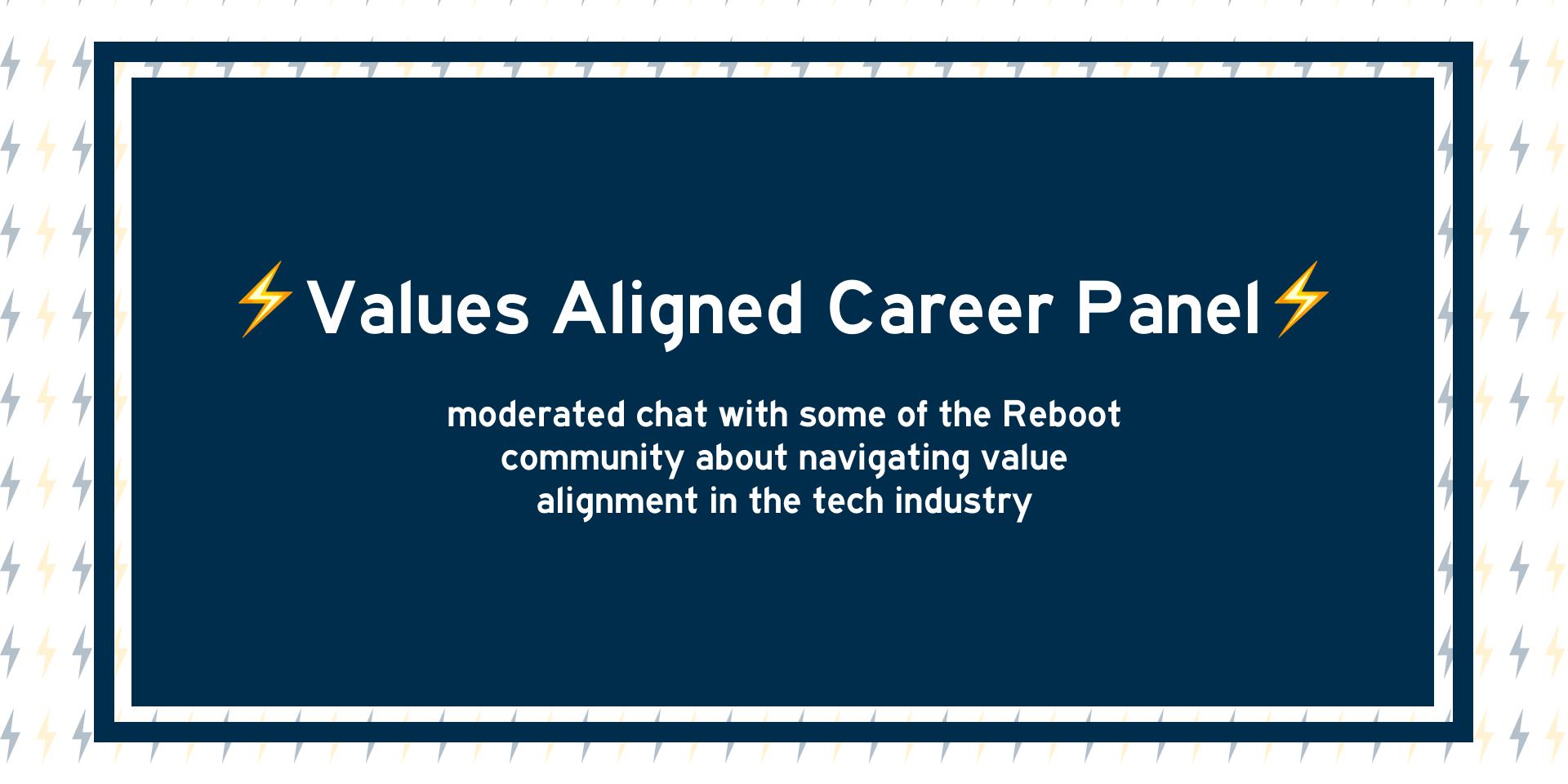 ⚡Values Aligned Career Panel⚡

moderated chat with some of the Reboot community about navigating value alignment in the tech industry